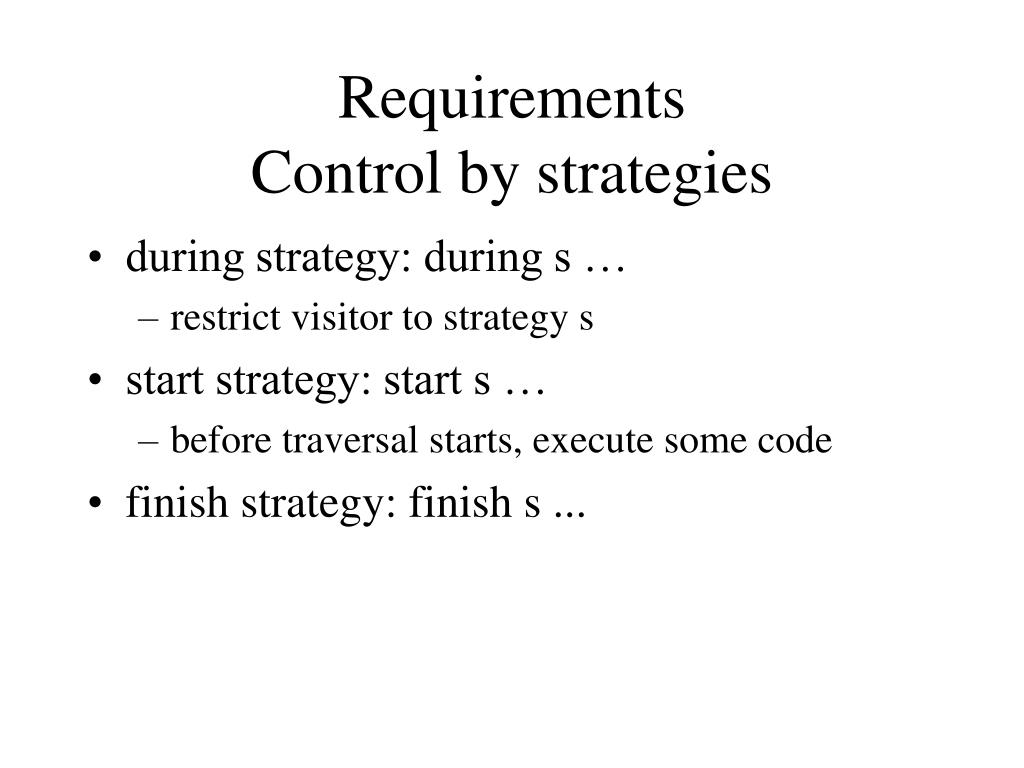 Requirements
Control by strategies

• during strategy: during s …
– restrict visitor to strategy s
• start strategy: start s …
– before traversal starts, execute some code
• finish strategy: finish s ...